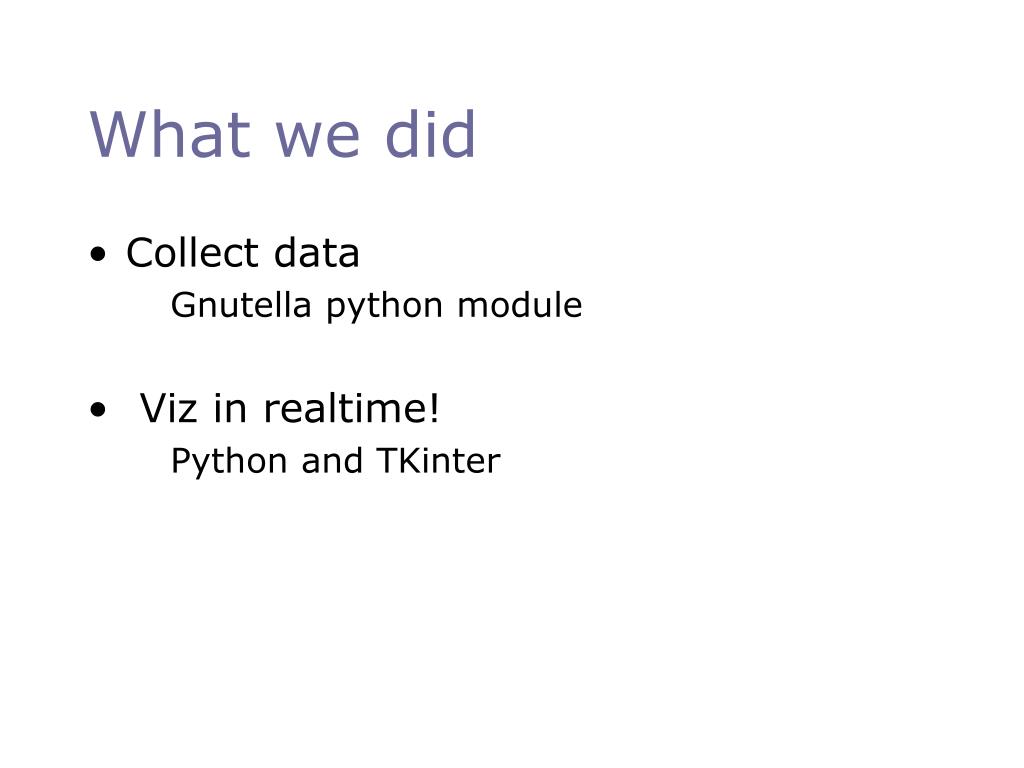 What we did

• Collect data
Gnutella python module

• Viz in realtime!
Python and TKinter